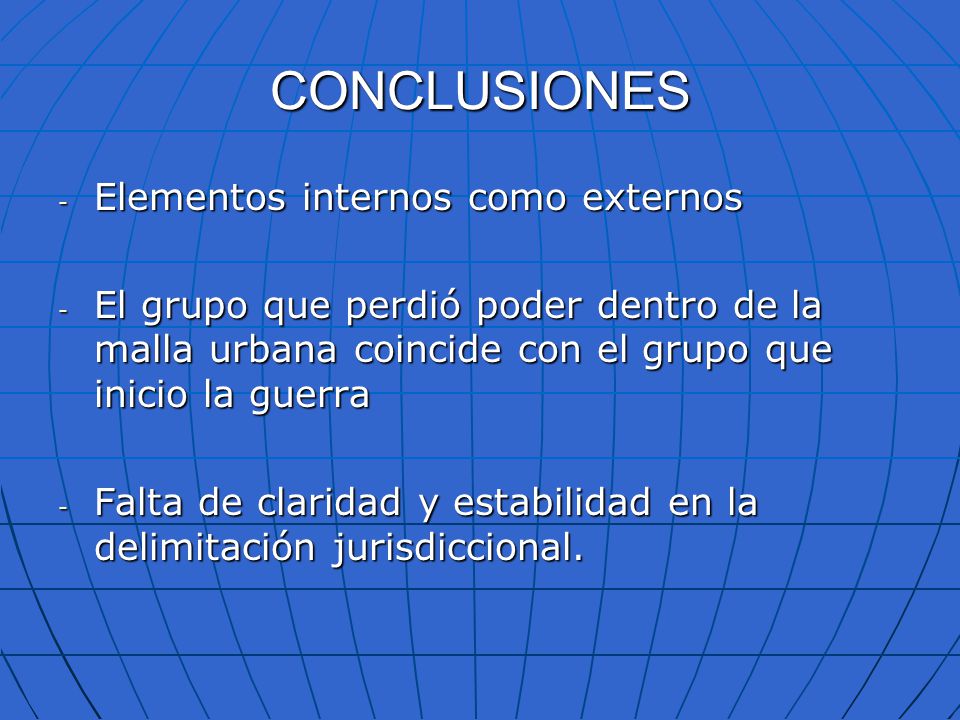 CONCLUSIONES

- Elementos internos como externos

- El grupo que perdió poder dentro de la malla urbana coincide con el grupo que inicio la guerra

- Falta de claridad y estabilidad en la delimitación jurisdiccional.